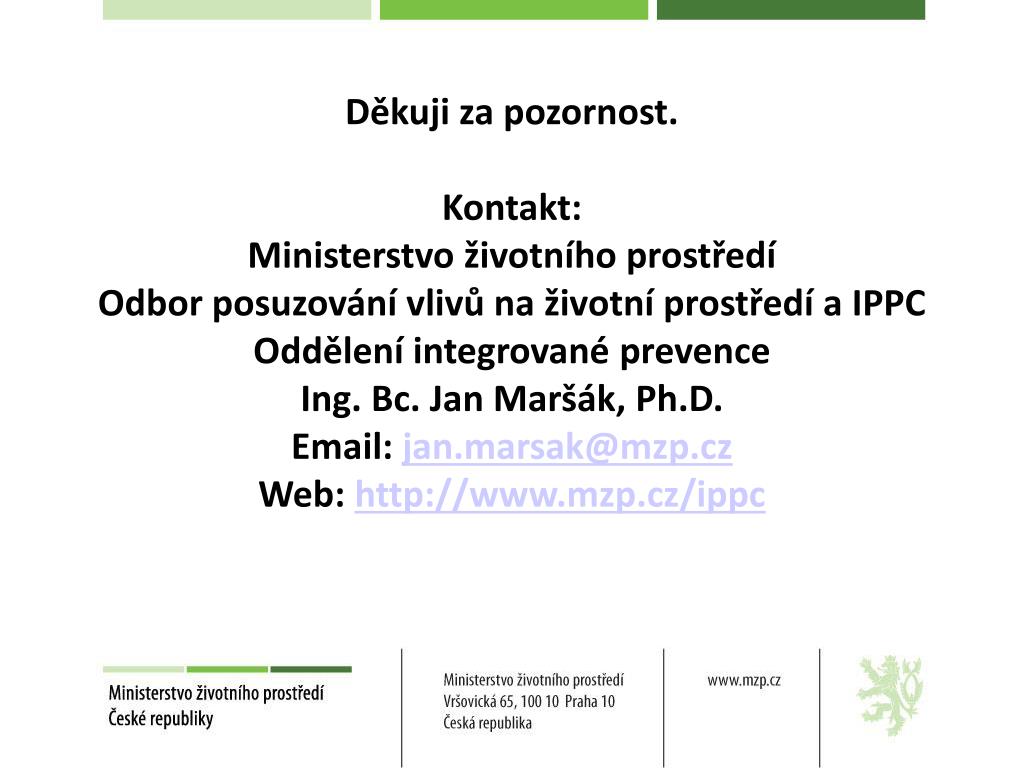 Děkuji za pozornost.

Kontakt:
Ministerstvo životního prostředí
Odbor posuzování vlivů na životní prostředí a IPPC
Oddělení integrované prevence
Ing. Bc. Jan Maršák, Ph.D.
Email: jan.marsak@mzp.cz
Web: http://www.mzp.cz/ippc

Ministerstvo životního prostředí
České republiky

Ministerstvo životního prostředí
Vršovická 65, 100 10 Praha 10
Česká republika

www.mzp.cz